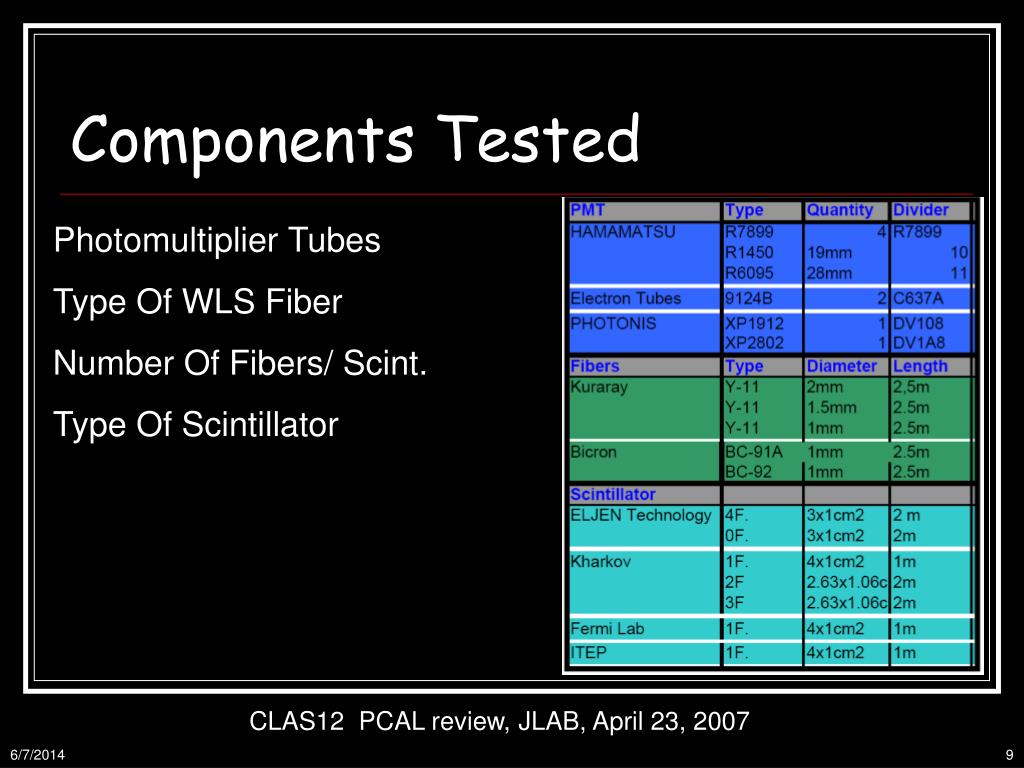 Components Tested

Photomultiplier Tubes

Type Of WLS Fiber

Number Of Fibers/ Scint.

Type Of Scintillator

| PMT | Type | Quantity | Divider |
|---|---|---|---|
| HAMAMATSU | R7899 | 4 | R7899 |
| | R1450 | 19mm | 10 |
| | R6095 | 28mm | 11 |
| Electron Tubes | 9124B | 2 | C637A |
| PHOTONIS | XP1912 | 1 | DV108 |
| | XP2802 | 1 | DV1A8 |
| Fibers | Type | Diameter | Length |
| Kuraray | Y-11 | 2mm | 2,5m |
| | Y-11 | 1.5mm | 2.5m |
| | Y-11 | 1mm | 2.5m |
| Bicron | BC-91A | 1mm | 2.5m |
| | BC-92 | 1mm | 2.5m |
| Scintillator | | | |
| ELJEN Technology | 4F. | 3x1cm2 | 2 m |
| | 0F. | 3x1cm2 | 2m |
| Kharkov | 1F. | 4x1cm2 | 1m |
| | 2F | 2.63x1.06c | 2m |
| | 3F | 2.63x1.06c | 2m |
| Fermi Lab | 1F. | 4x1cm2 | 1m |
| ITEP | 1F. | 4x1cm2 | 1m |

CLAS12 PCAL review, JLAB, April 23, 2007

6/7/2014

9